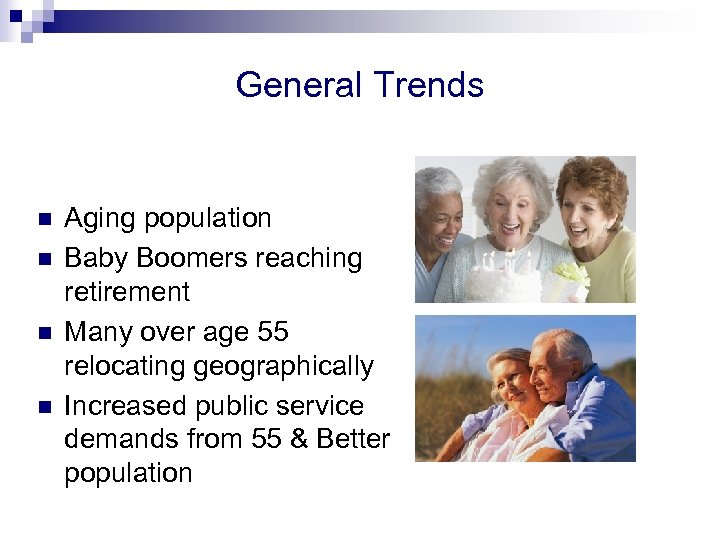 General Trends

- Aging population
- Baby Boomers reaching retirement
- Many over age 55 relocating geographically
- Increased public service demands from 55 & Better population